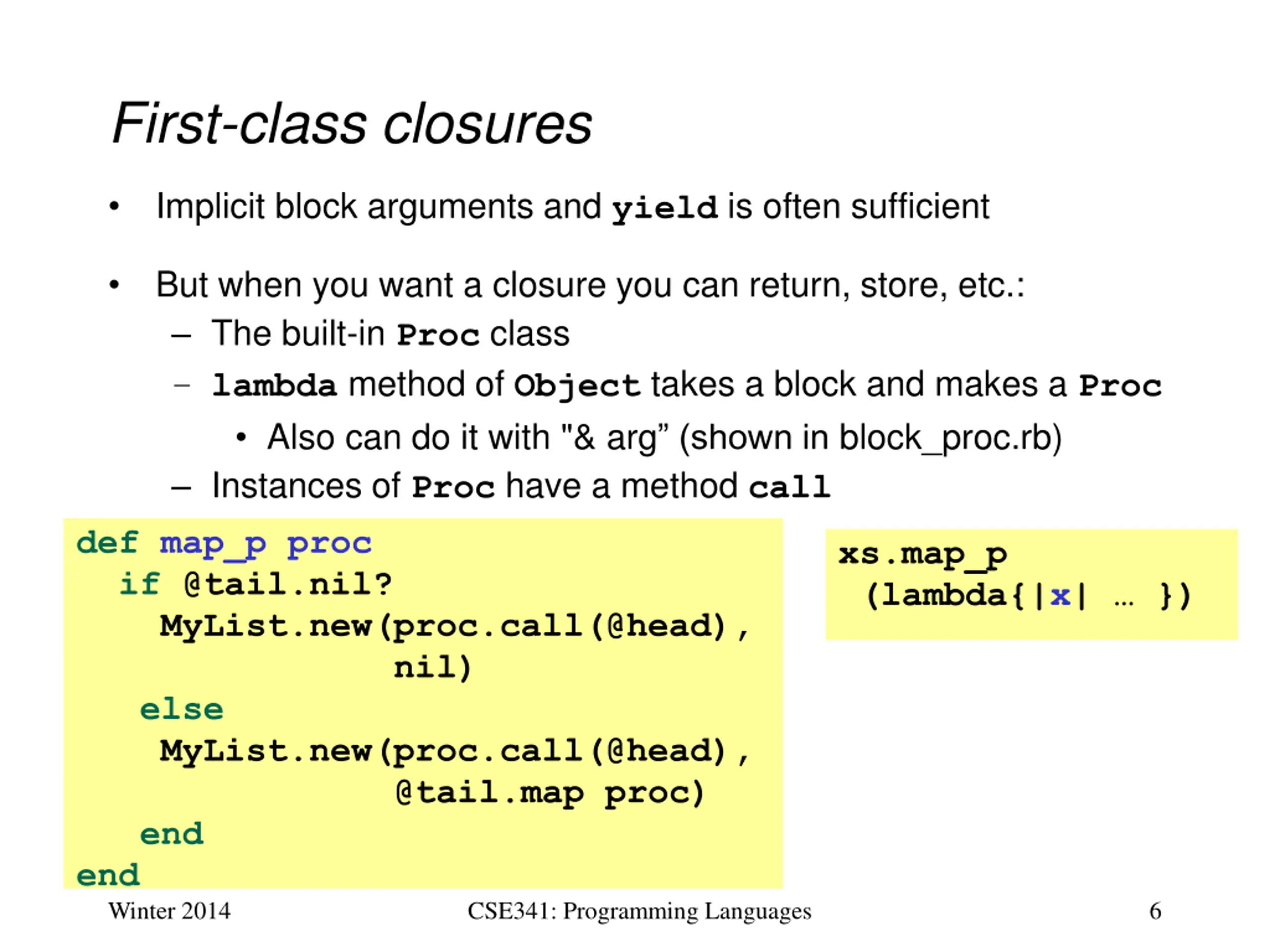 First-class closures

• Implicit block arguments and yield is often sufficient

• But when you want a closure you can return, store, etc.:
– The built-in Proc class
– lambda method of Object takes a block and makes a Proc
• Also can do it with "& arg” (shown in block_proc.rb)
– Instances of Proc have a method call

def map_p proc
  if @tail.nil?
    MyList.new(proc.call(@head),
               nil)
   else
    MyList.new(proc.call(@head),
               @tail.map proc)
   end
end

xs.map_p
 (lambda{|x| … })

Winter 2014
CSE341: Programming Languages
6